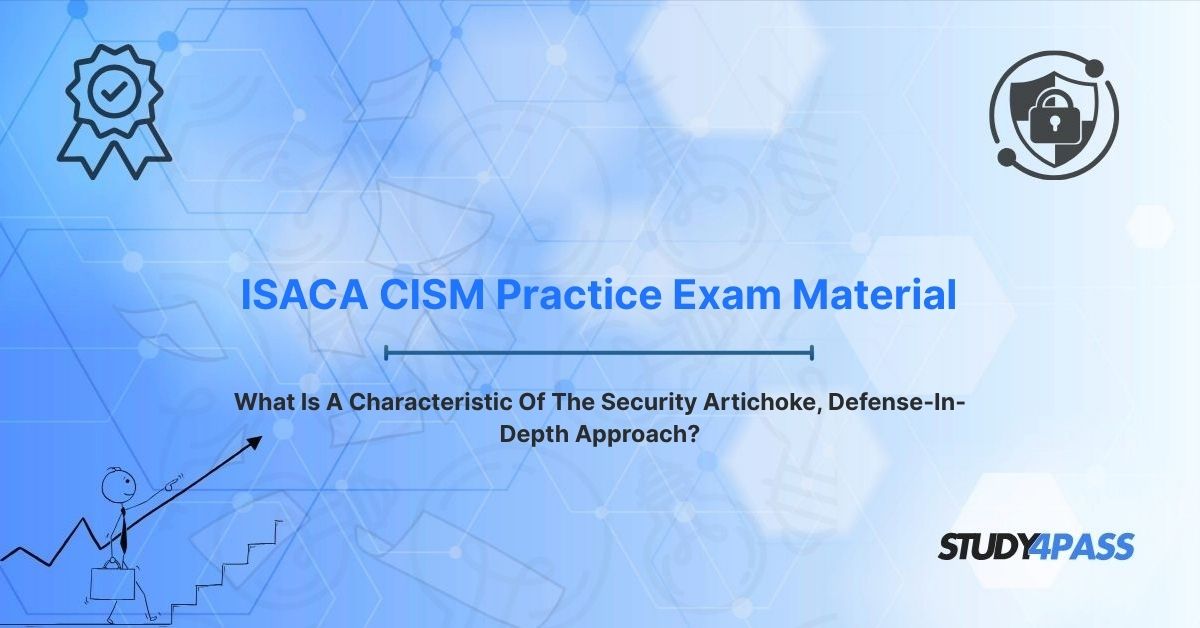 ISACA CISM Practice Exam Material

What Is A Characteristic Of The Security Artichoke, Defense-In-Depth Approach?

STUDY4PASS